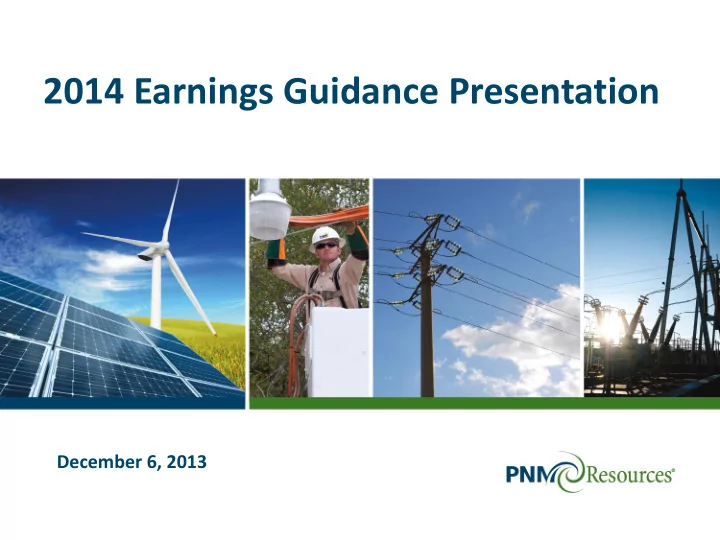 2014 Earnings Guidance Presentation

December 6, 2013

PNM Resources®